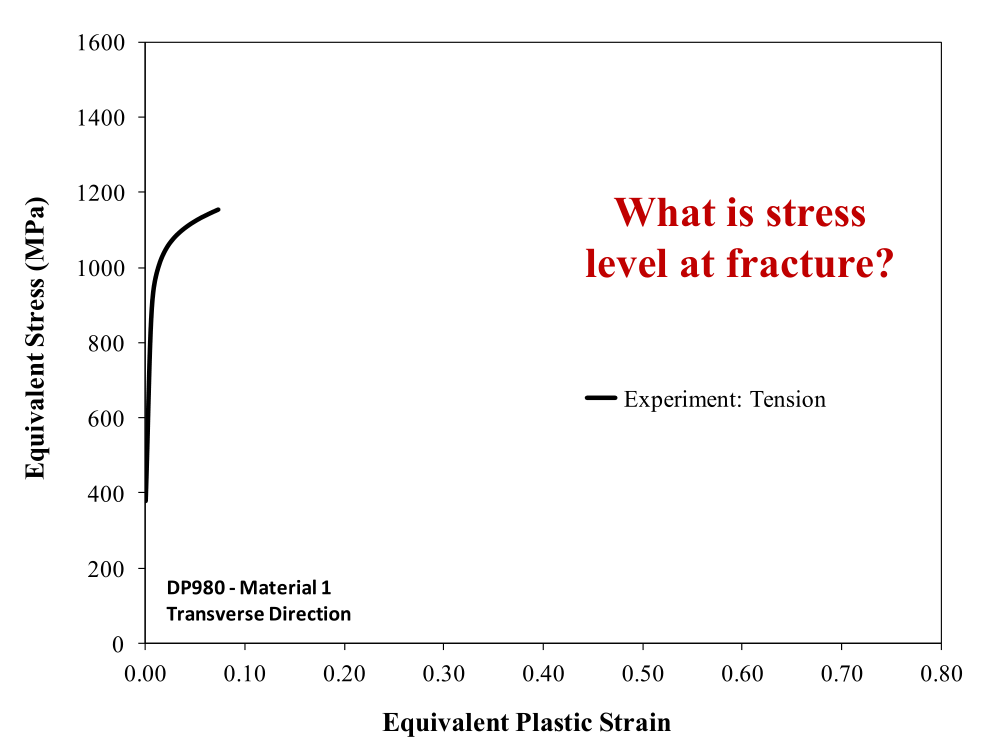 Equivalent Stress (MPa)

1600
1400
1200
1000
800
600
400
200
0

What is stress level at fracture?

Experiment: Tension

DP980 - Material 1
Transverse Direction

0.00 0.10 0.20 0.30 0.40 0.50 0.60 0.70 0.80

Equivalent Plastic Strain